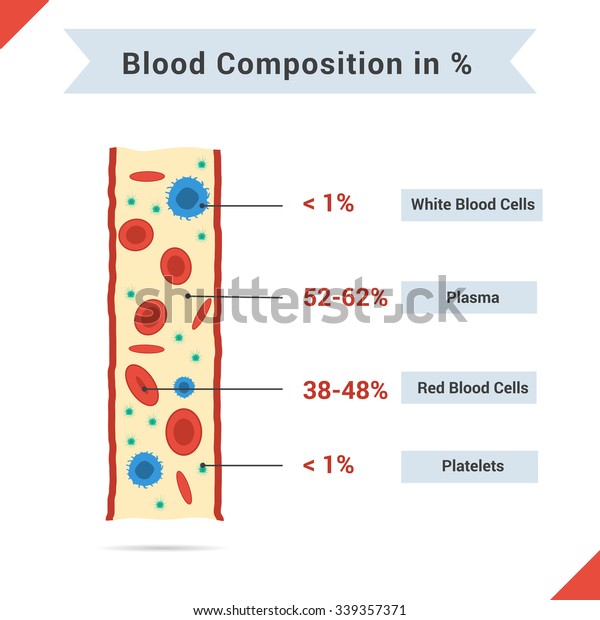 Blood Composition in %

< 1%
White Blood Cells

52-62%
Plasma

38-48%
Red Blood Cells

< 1%
Platelets

shutterstock

www.shutterstock.com · 339357371